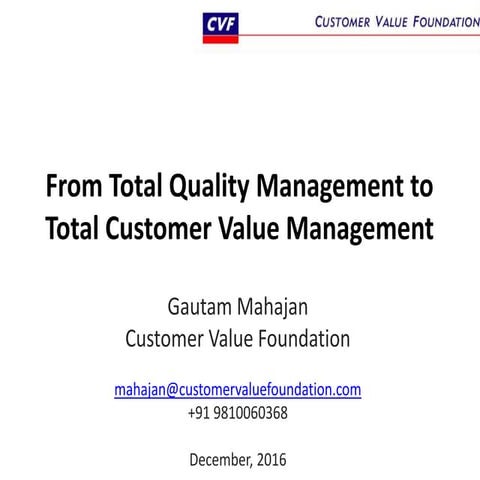 CVF

CUSTOMER VALUE FOUNDATION

From Total Quality Management to Total Customer Value Management

Gautam Mahajan
Customer Value Foundation

mahajan@customervaluefoundation.com
+91 9810060368

December, 2016